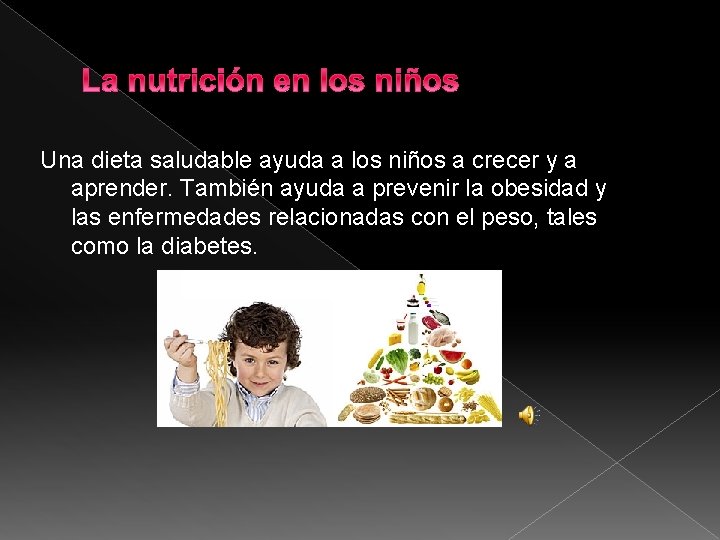 La nutrición en los niños

Una dieta saludable ayuda a los niños a crecer y a aprender. También ayuda a prevenir la obesidad y las enfermedades relacionadas con el peso, tales como la diabetes.